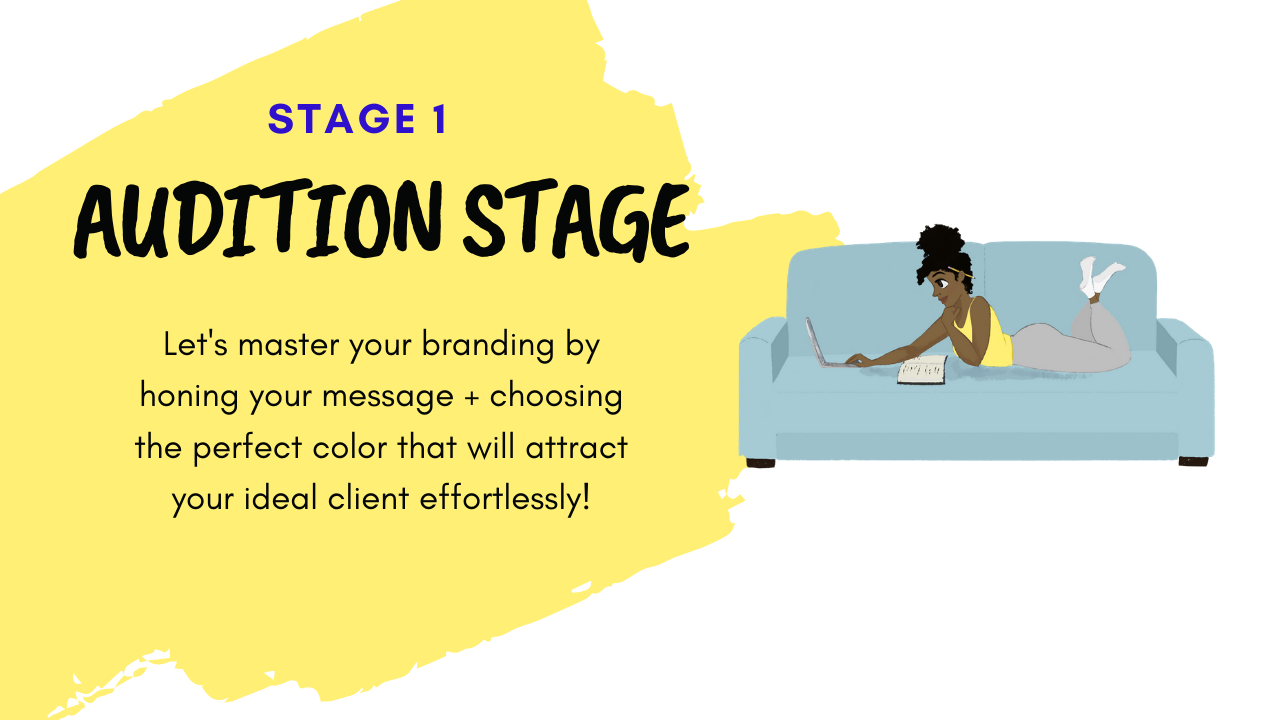 STAGE 1

AUDITION STAGE

Let's master your branding by honing your message + choosing the perfect color that will attract your ideal client effortlessly!